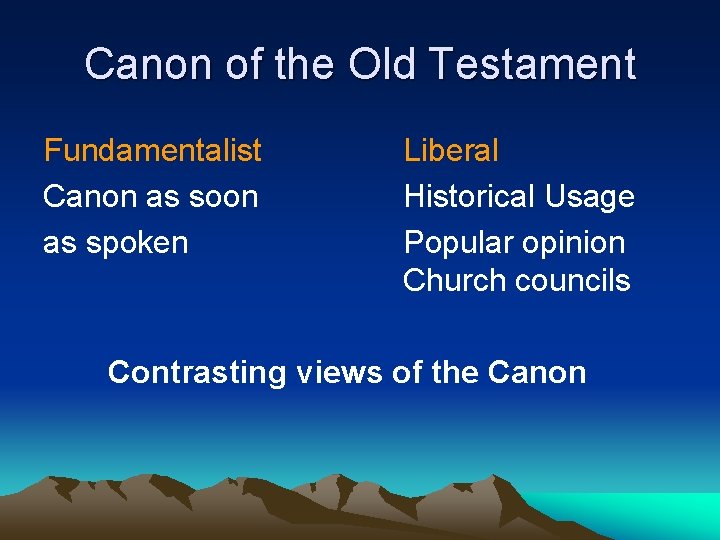 Canon of the Old Testament

Fundamentalist
Canon as soon as spoken

Liberal
Historical Usage
Popular opinion
Church councils

Contrasting views of the Canon